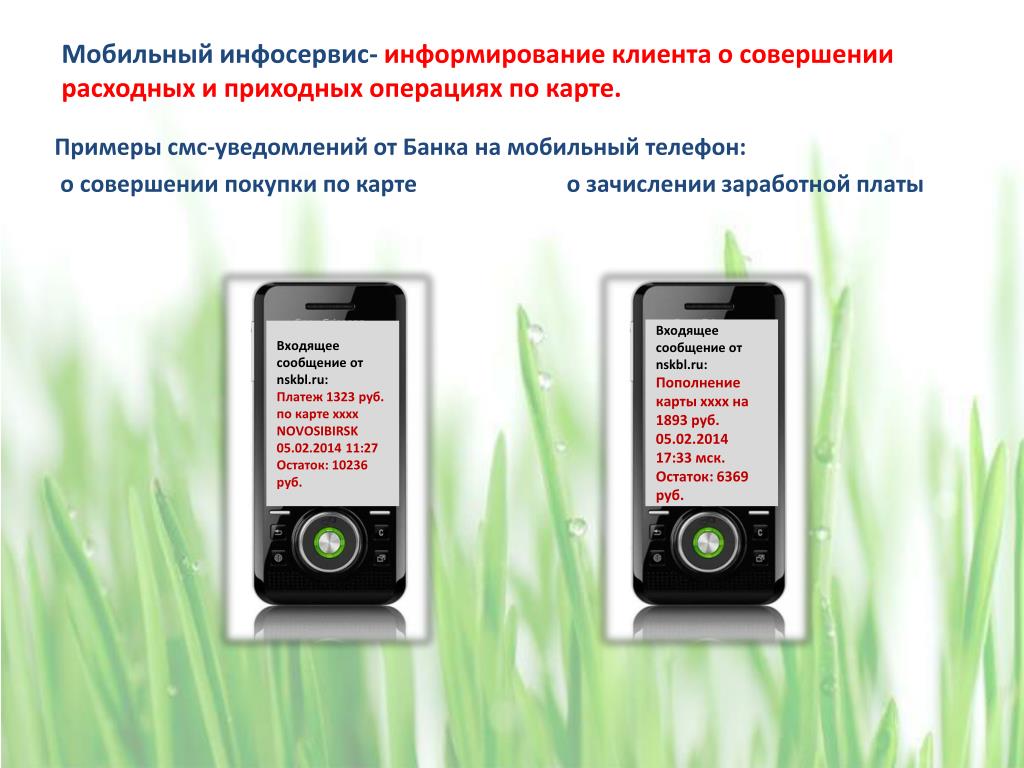 Мобильный инфосервис- информирование клиента о совершении расходных и приходных операциях по карте.

Примеры смс-уведомлений от Банка на мобильный телефон:

о совершении покупки по карте

о зачислении заработной платы

Входящее сообщение от nskbl.ru:
Платеж 1323 руб. по карте хххх NOVOSIBIRSK 05.02.2014 11:27 Остаток: 10236 руб.

Входящее сообщение от nskbl.ru:
Пополнение карты хххх на 1893 руб. 05.02.2014 17:33 мск. Остаток: 6369 руб.